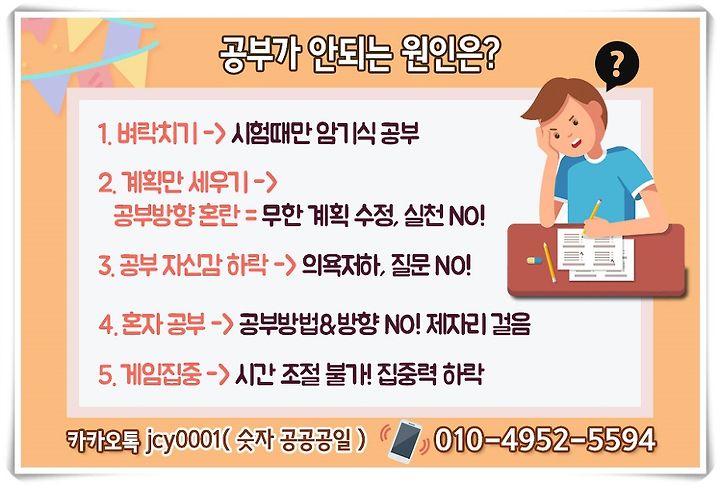 공부가 안되는 원인은?

?

1. 벼락치기 -> 시험때만 암기식 공부

2. 계획만 세우기 -> 공부방향 혼란 = 무한 계획 수정, 실천 NO!

3. 공부 자신감 하락 -> 의욕저하, 질문 NO!

4. 혼자 공부 -> 공부방법&방향 NO! 제자리 걸음

5. 게임집중 -> 시간 조절 불가! 집중력 하락

카카오톡 jcy0001( 숫자 공공공일 ) 010-4952-5594